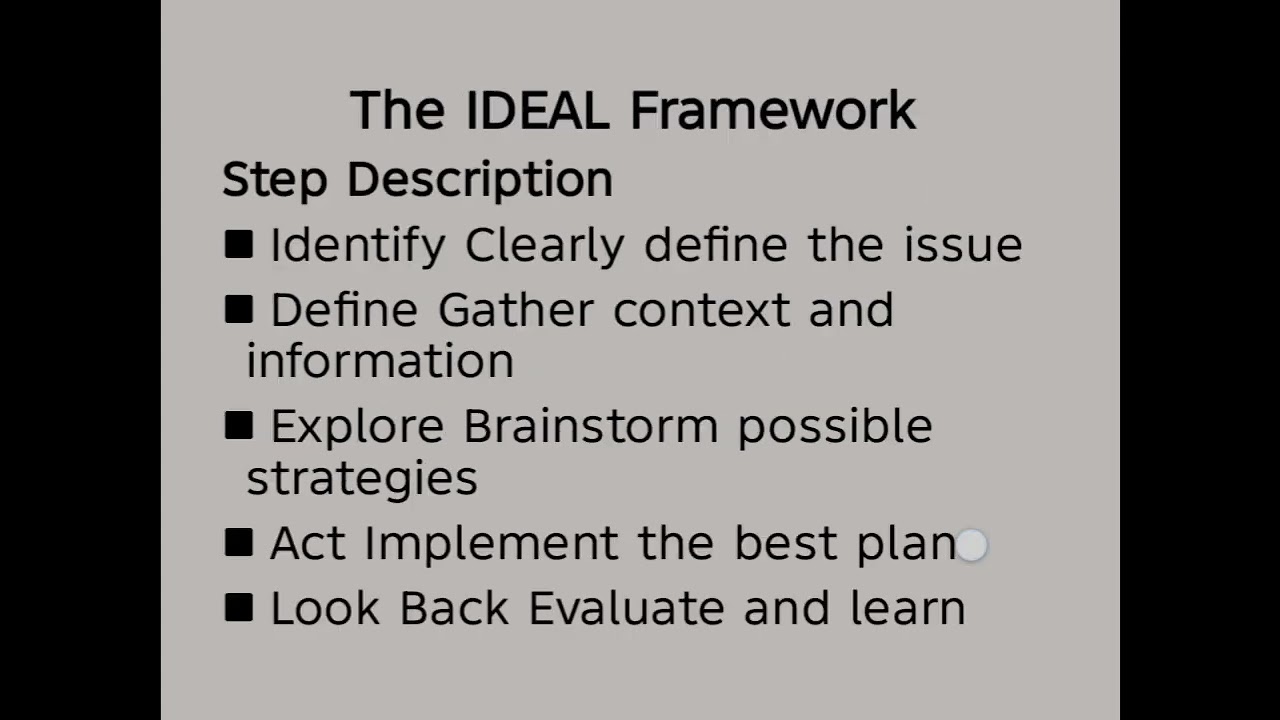 The IDEAL Framework

Step Description

■ Identify Clearly define the issue

■ Define Gather context and information

■ Explore Brainstorm possible strategies

■ Act Implement the best plan

■ Look Back Evaluate and learn